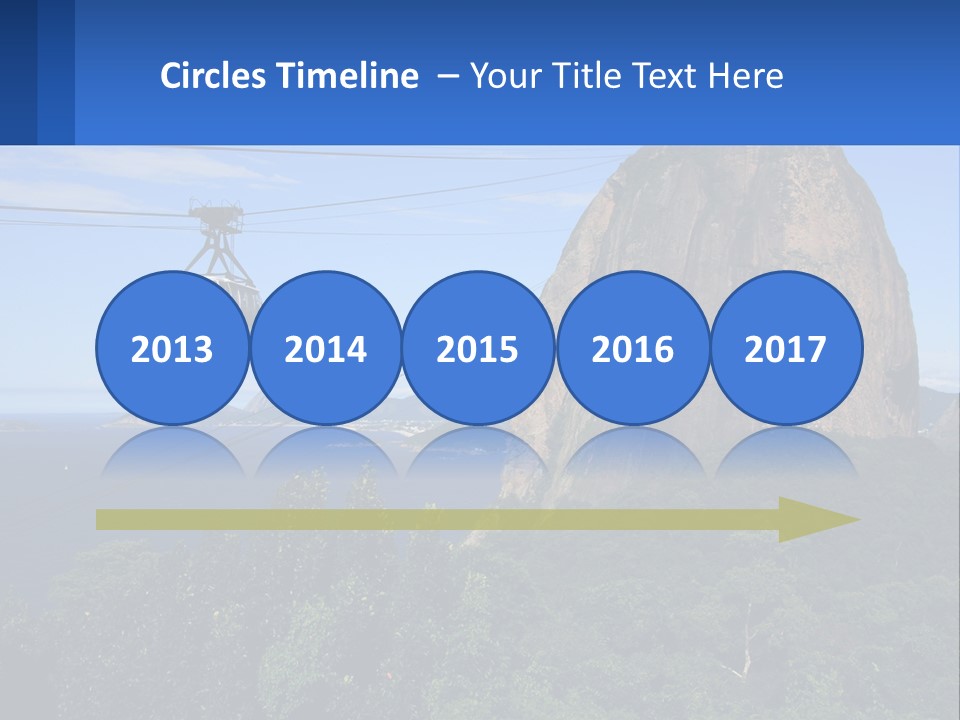 Circles Timeline – Your Title Text Here

2013
2014
2015
2016
2017